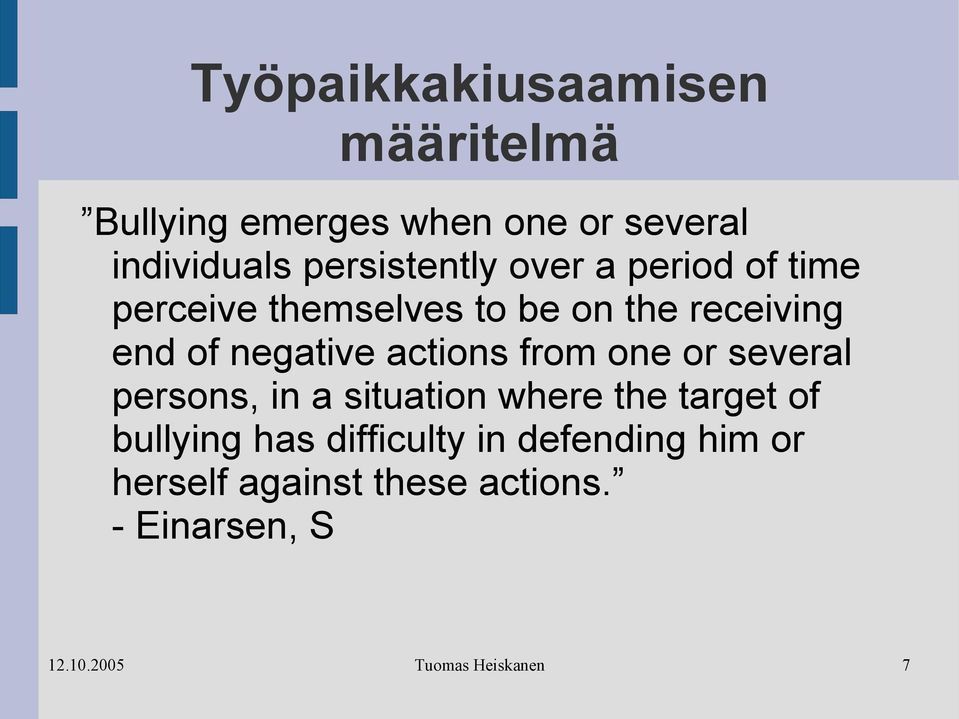 Työpaikkakiusaamisen määritelmä

”Bullying emerges when one or several individuals persistently over a period of time perceive themselves to be on the receiving end of negative actions from one or several persons, in a situation where the target of bullying has difficulty in defending him or herself against these actions.”
- Einarsen, S

12.10.2005

Tuomas Heiskanen

7